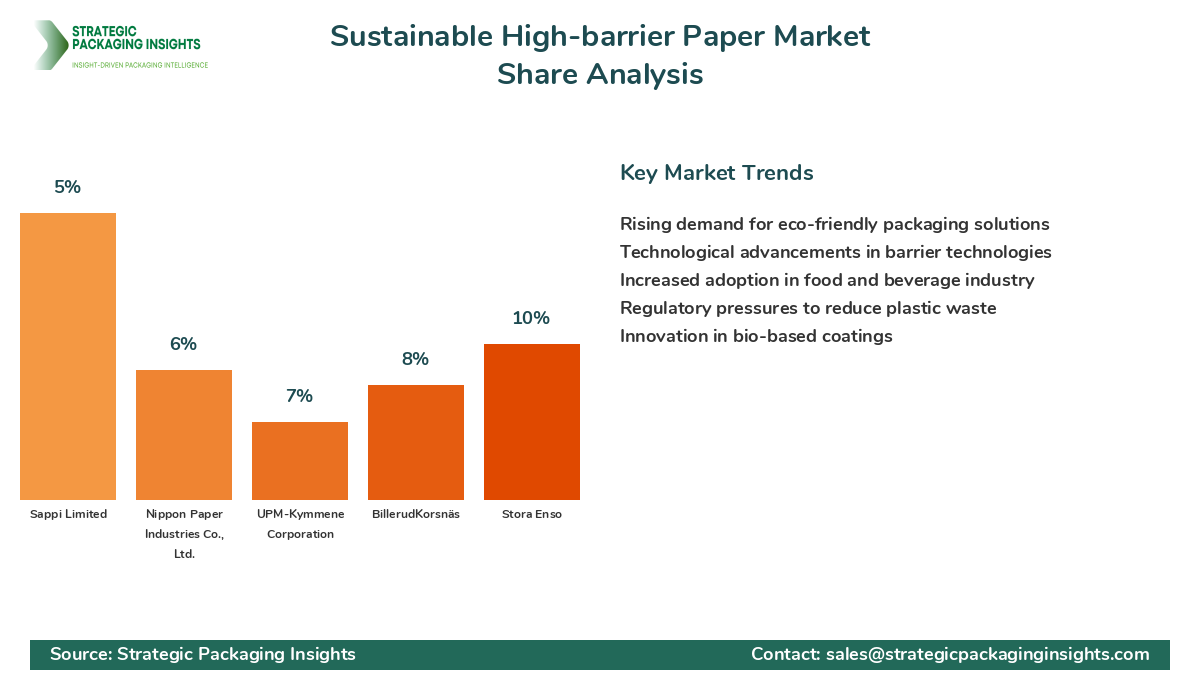 STRATEGIC PACKAGING INSIGHTS
INSIGHT-DRIVEN PACKAGING INTELLIGENCE

Sustainable High-barrier Paper Market Share Analysis

5%
6%
7%
8%
10%

Sappi Limited
Nippon Paper Industries Co., Ltd.
UPM-Kymmene Corporation
BillerudKorsnäs
Stora Enso

Key Market Trends

Rising demand for eco-friendly packaging solutions
Technological advancements in barrier technologies
Increased adoption in food and beverage industry
Regulatory pressures to reduce plastic waste
Innovation in bio-based coatings

Source: Strategic Packaging Insights
Contact: sales@strategicpackaginginsights.com